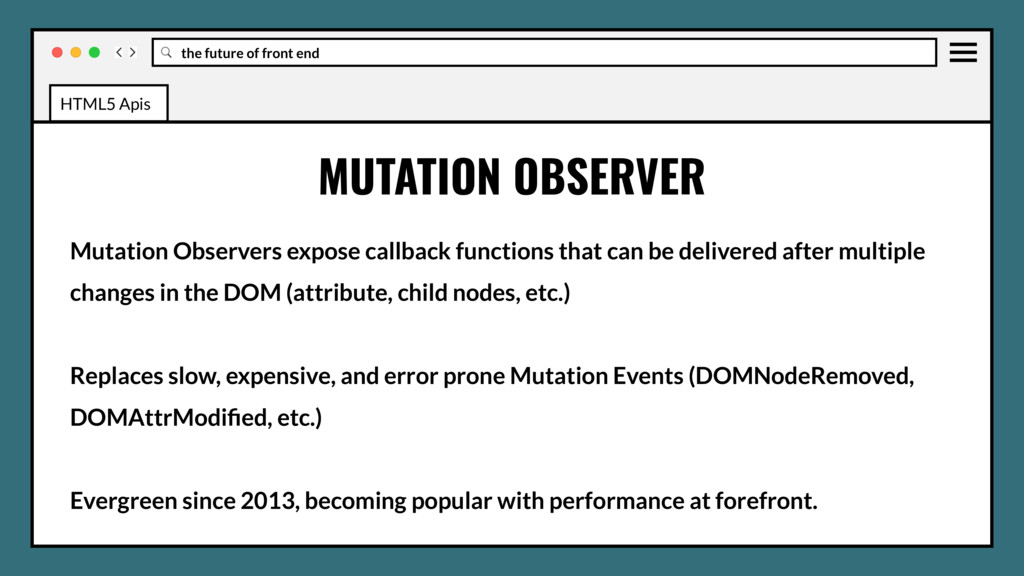 the future of front end

HTML5 Apis

MUTATION OBSERVER

Mutation Observers expose callback functions that can be delivered after multiple changes in the DOM (attribute, child nodes, etc.)

Replaces slow, expensive, and error prone Mutation Events (DOMNodeRemoved, DOMAttrModified, etc.)

Evergreen since 2013, becoming popular with performance at forefront.